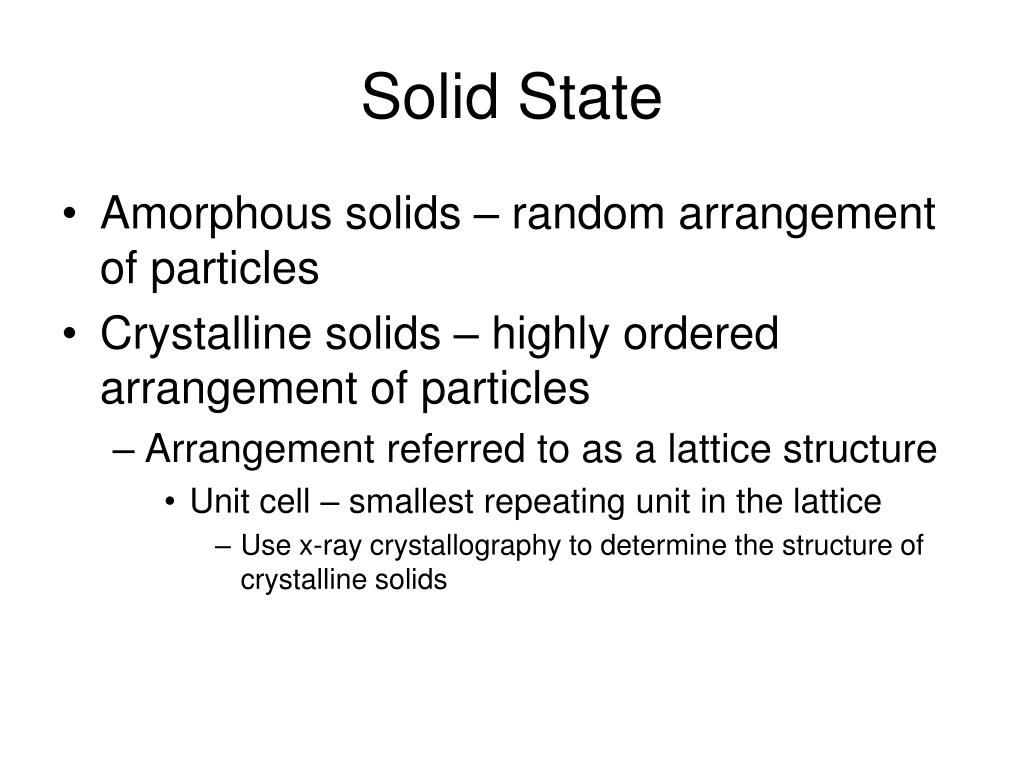 Solid State

• Amorphous solids – random arrangement of particles
• Crystalline solids – highly ordered arrangement of particles
– Arrangement referred to as a lattice structure
• Unit cell – smallest repeating unit in the lattice
– Use x-ray crystallography to determine the structure of crystalline solids